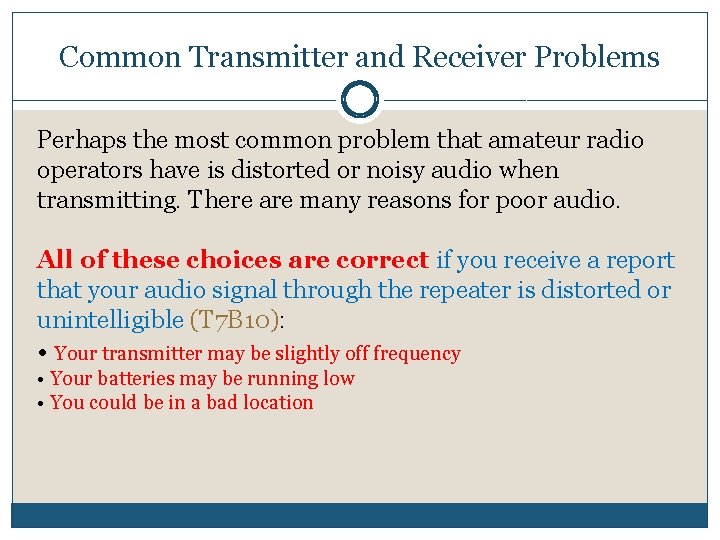 Common Transmitter and Receiver Problems

Perhaps the most common problem that amateur radio operators have is distorted or noisy audio when transmitting. There are many reasons for poor audio.

All of these choices are correct if you receive a report that your audio signal through the repeater is distorted or unintelligible (T7B10):

• Your transmitter may be slightly off frequency
• Your batteries may be running low
• You could be in a bad location